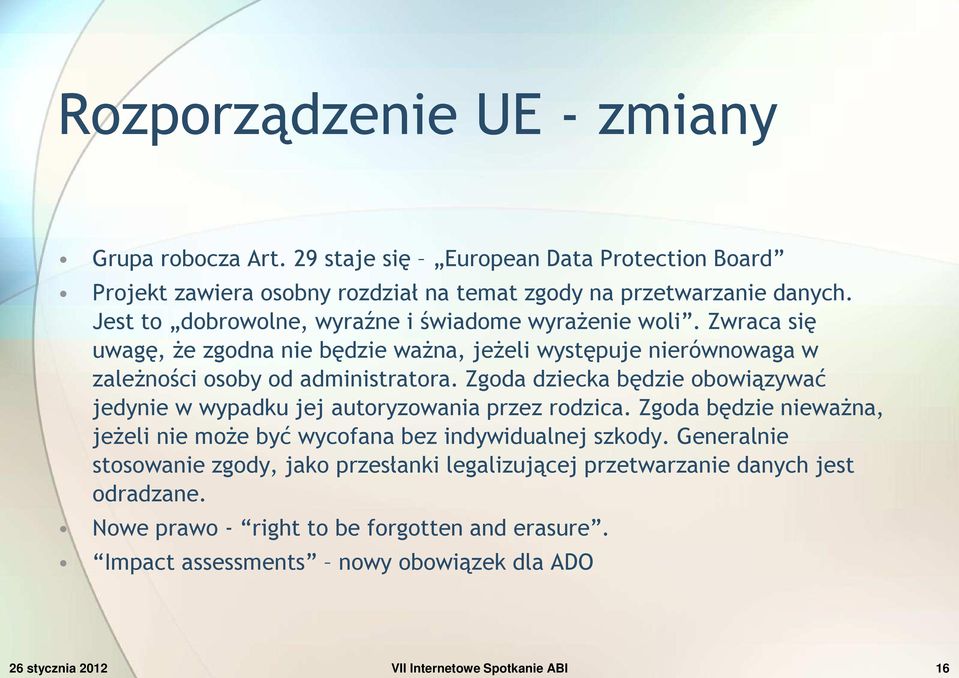 Rozporządzenie UE - zmiany

• Grupa robocza Art. 29 staje się – „European Data Protection Board”
• Projekt zawiera osobny rozdział na temat zgody na przetwarzanie danych. Jest to „dobrowolne, wyraźne i świadome wyrażenie woli”. Zwraca się uwagę, że zgodna nie będzie ważna, jeżeli występuje nierównowaga w zależności osoby od administratora. Zgoda dziecka będzie obowiązywać jedynie w wypadku jej autoryzowania przez rodzica. Zgoda będzie nieważna, jeżeli nie może być wycofana bez indywidualnej szkody. Generalnie stosowanie zgody, jako przesłanki legalizującej przetwarzanie danych jest odradzane.
• Nowe prawo - “right to be forgotten and erasure”.
• “Impact assessments” – nowy obowiązek dla ADO

26 stycznia 2012
VII Internetowe Spotkanie ABI
16